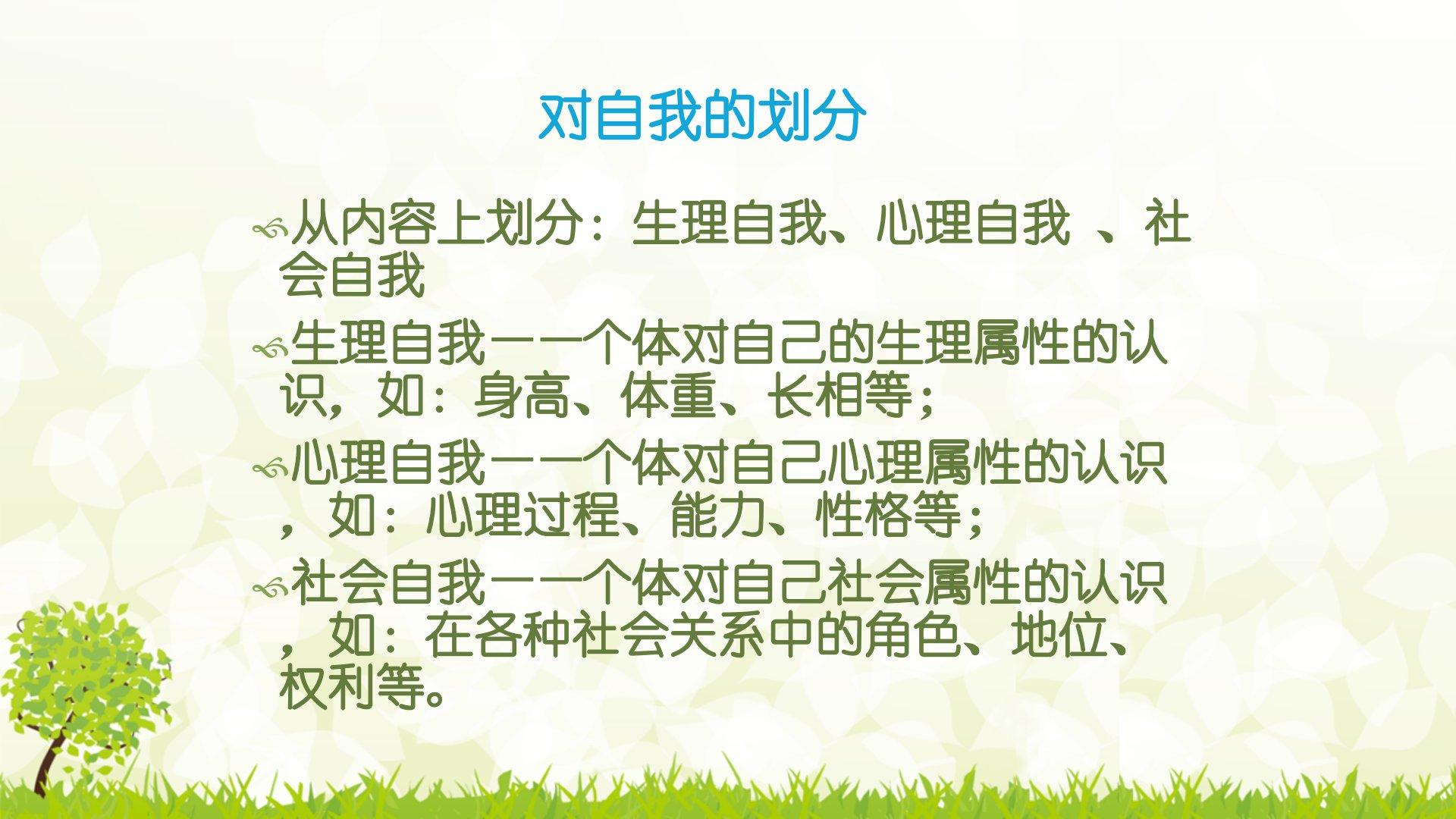 对自我的划分

从内容上划分：生理自我、心理自我 、社会自我

生理自我——个体对自己的生理属性的认识，如：身高、体重、长相等；

心理自我——个体对自己心理属性的认识，如：心理过程、能力、性格等；

社会自我——个体对自己社会属性的认识，如：在各种社会关系中的角色、地位、权利等。